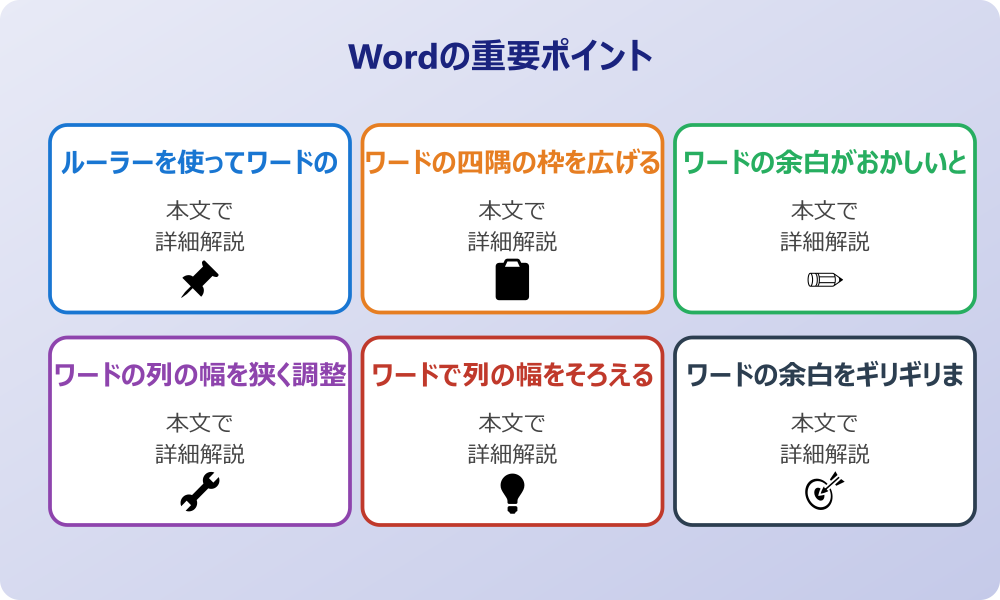 Wordの重要ポイント

ルーラーを使ってワードの

本文で
詳細解説

ワードの四隅の枠を広げる

本文で
詳細解説

ワードの余白がおかしいと

本文で
詳細解説

ワードの列の幅を狭く調整

本文で
詳細解説

ワードで列の幅をそろえる

本文で
詳細解説

ワードの余白をギリギリま

本文で
詳細解説